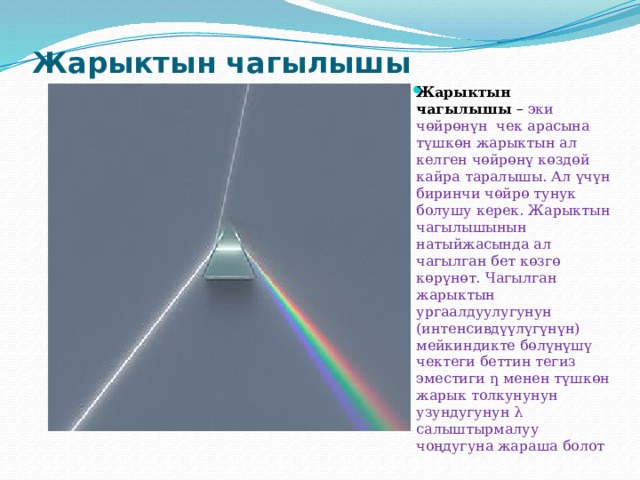 Жарыктын чагылышы

Жарыктын чагылышы – эки чөйрөнүн чек арасына түшкөн жарыктын ал келген чөйрөнү көздөй кайра таралышы. Ал үчүн биринчи чөйрө тунук болушу керек. Жарыктын чагылышынын натыйжасында ал чагылган бет көзгө көрүнөт. Чагылган жарыктын ургаалдуулугунун (интенсивдүүлүгүнүн) мейкиндикте бөлүнүшү чектеги беттин тегиз эместиги η менен түшкөн жарык толкунунун узундугунун λ салыштырмалуу чоңдугуна жараша болот